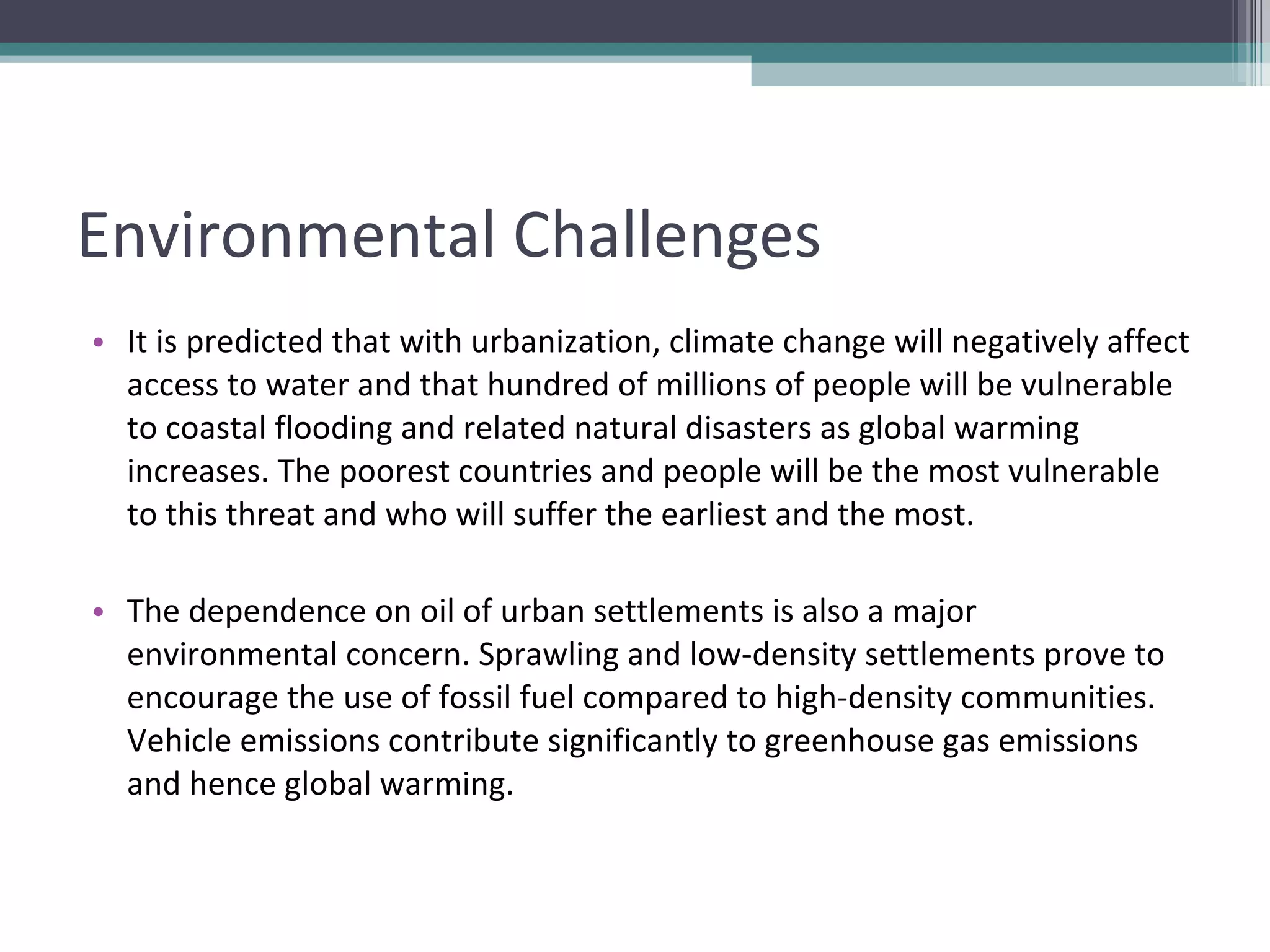 Environmental Challenges

• It is predicted that with urbanization, climate change will negatively affect access to water and that hundred of millions of people will be vulnerable to coastal flooding and related natural disasters as global warming increases. The poorest countries and people will be the most vulnerable to this threat and who will suffer the earliest and the most.

• The dependence on oil of urban settlements is also a major environmental concern. Sprawling and low-density settlements prove to encourage the use of fossil fuel compared to high-density communities. Vehicle emissions contribute significantly to greenhouse gas emissions and hence global warming.